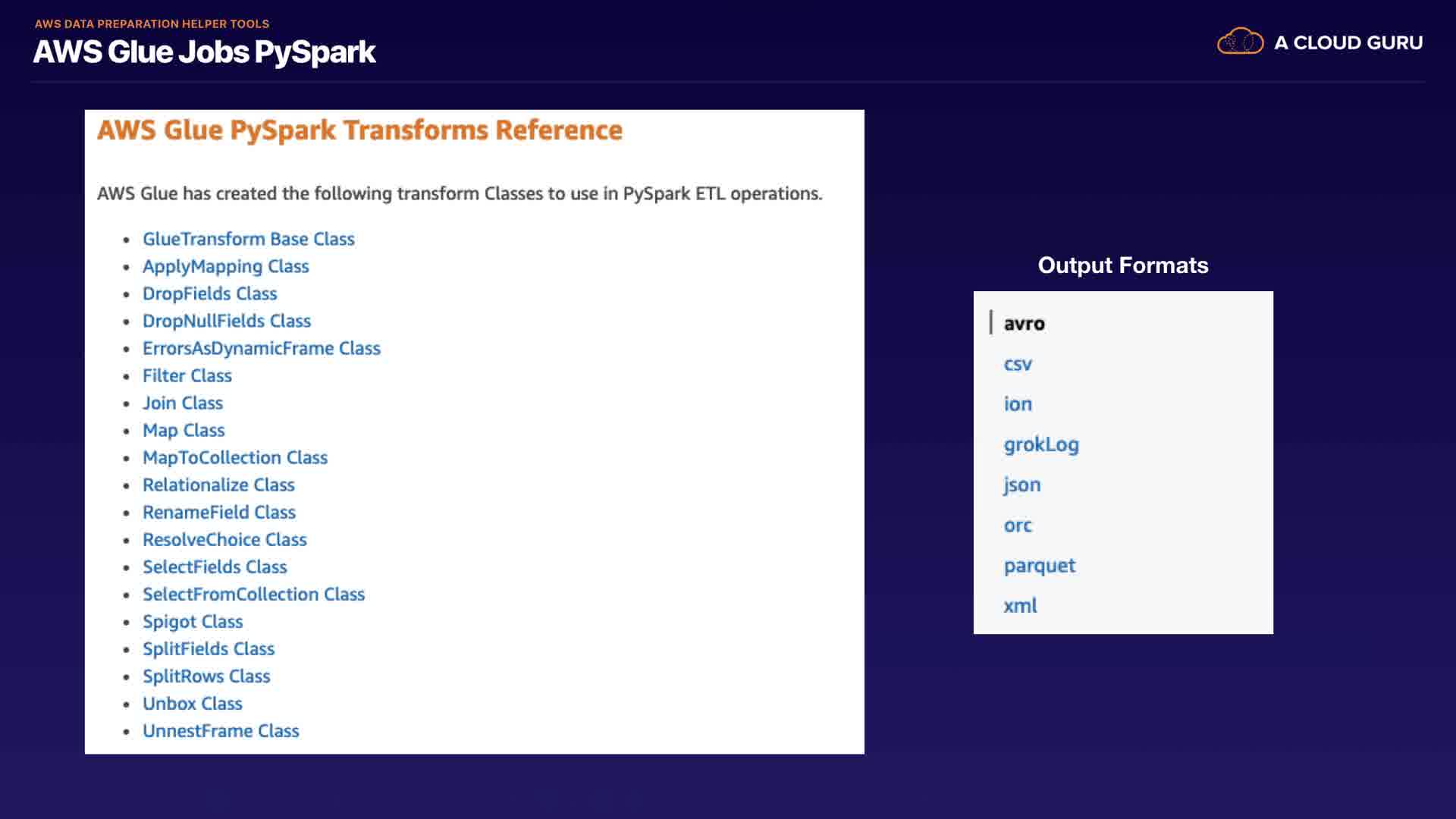 AWS DATA PREPARATION HELPER TOOLS
AWS Glue Jobs PySpark

A CLOUD GURU

AWS Glue PySpark Transforms Reference

AWS Glue has created the following transform Classes to use in PySpark ETL operations.

- GlueTransform Base Class
- ApplyMapping Class
- DropFields Class
- DropNullFields Class
- ErrorsAsDynamicFrame Class
- Filter Class
- Join Class
- Map Class
- MapToCollection Class
- Relationalize Class
- RenameField Class
- ResolveChoice Class
- SelectFields Class
- SelectFromCollection Class
- Spigot Class
- SplitFields Class
- SplitRows Class
- Unbox Class
- UnnestFrame Class

Output Formats

avro
csv
ion
grokLog
json
orc
parquet
xml